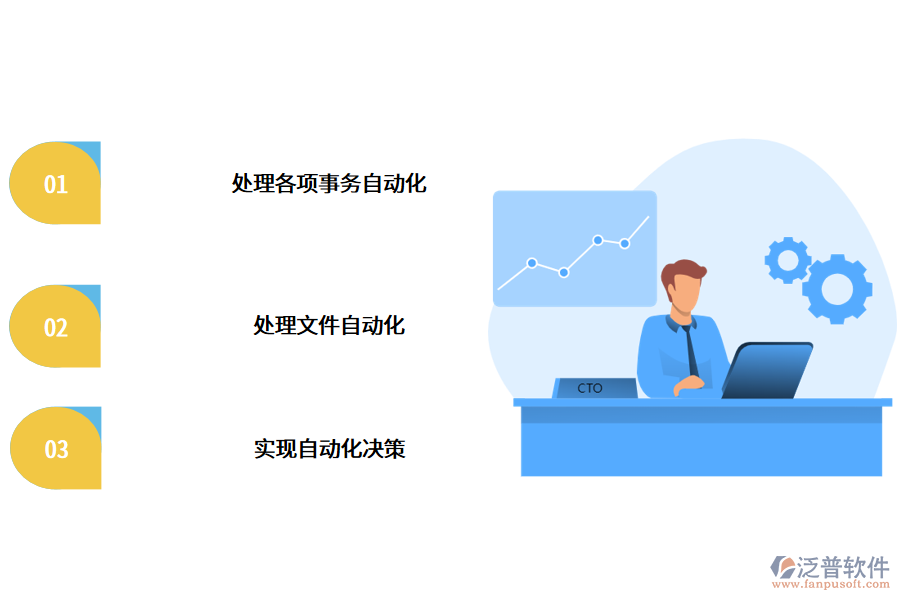 01

处理各项事务自动化

02

处理文件自动化

03

实现自动化决策

CTO

泛普软件
www.fanpusoft.com